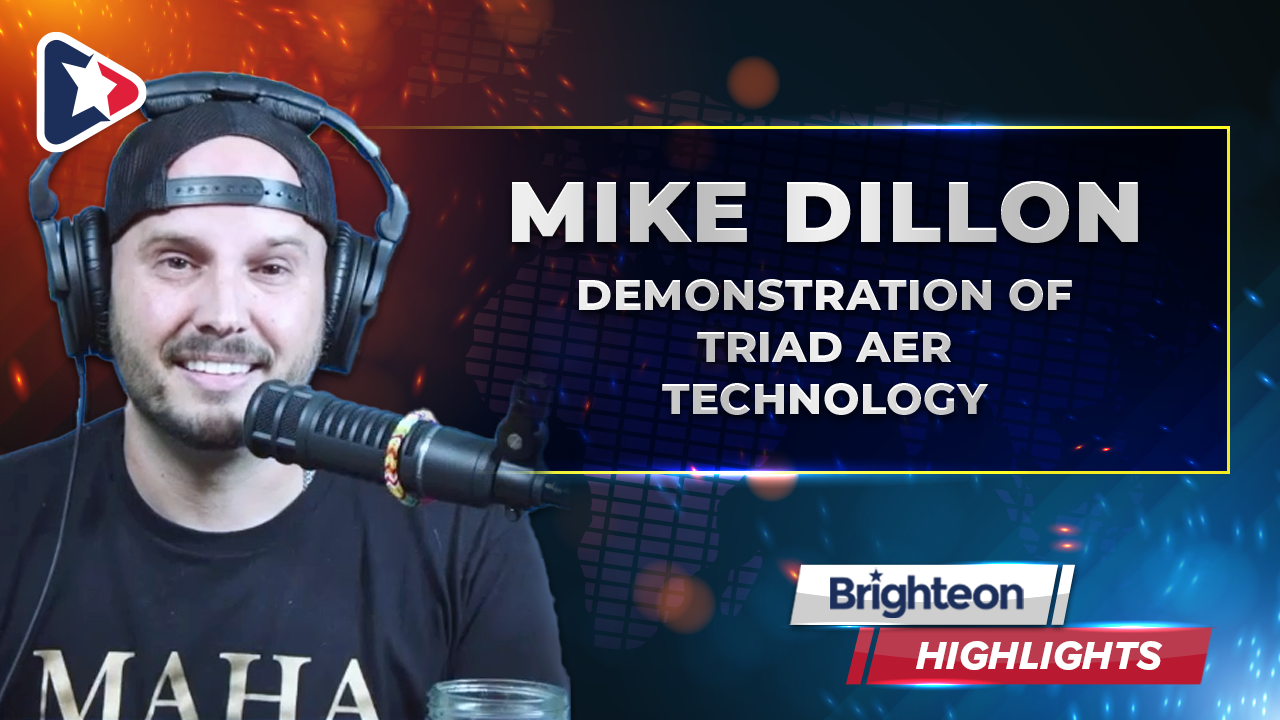 MIKE DILLON
DEMONSTRATION OF TRIAD AER TECHNOLOGY

Brighteon
HIGHLIGHTS

MAHA